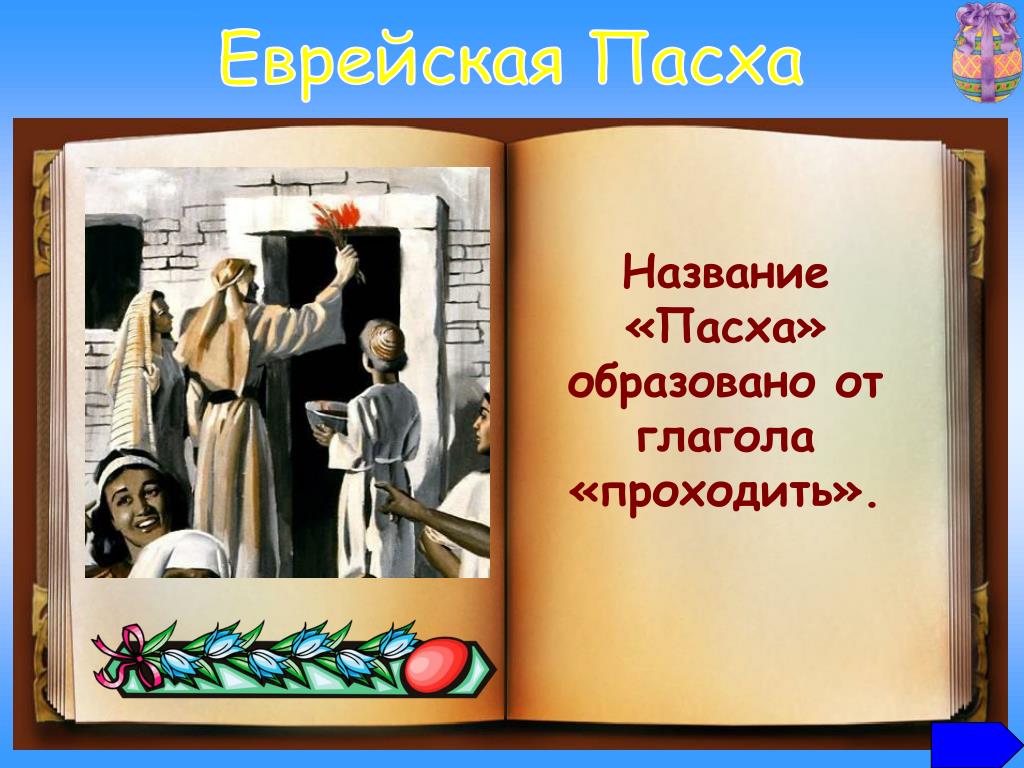 Еврейская Пасха

Название «Пасха» образовано от глагола «проходить».